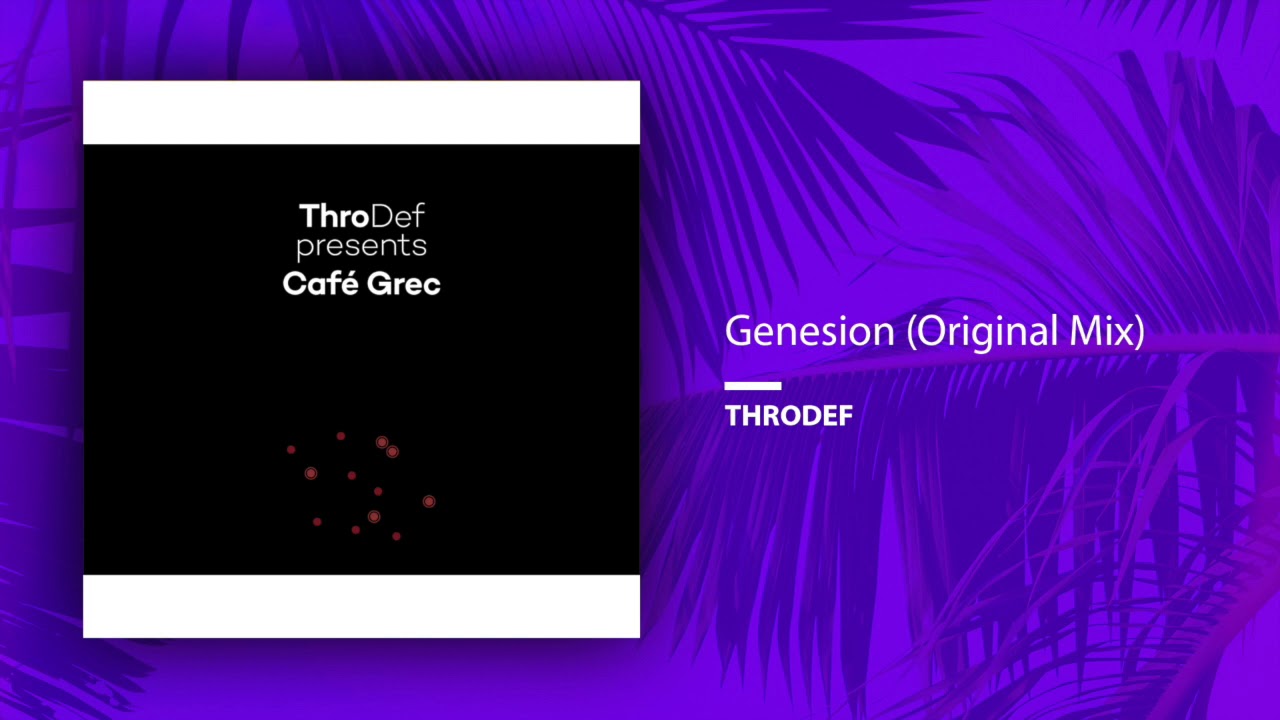 ThroDef
presents
Café Grec

Genesion (Original Mix)

THRODEF